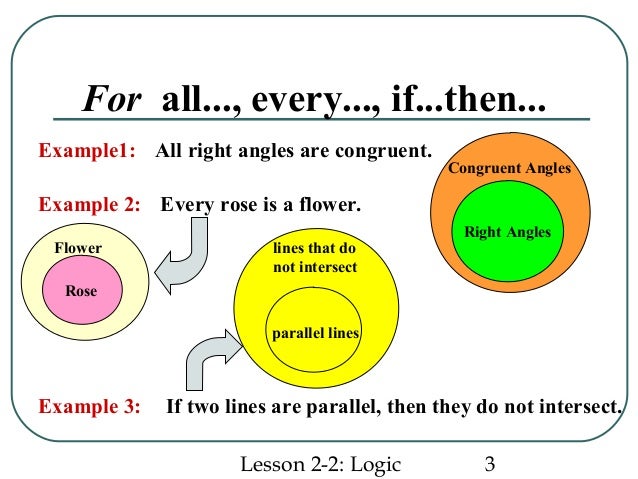 For all..., every..., if...then...

Example1: All right angles are congruent.

Congruent Angles

Right Angles

Example 2: Every rose is a flower.

Flower

Rose

lines that do not intersect

parallel lines

Example 3: If two lines are parallel, then they do not intersect.

Lesson 2-2: Logic 3